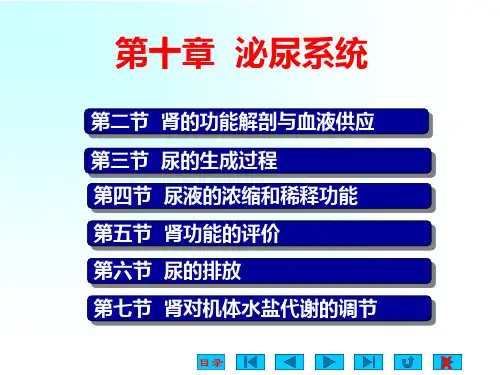 第十章 泌尿系统

第二节 肾的功能解剖与血液供应

第三节 尿的生成过程

第四节 尿液的浓缩和稀释功能

第五节 肾功能的评价

第六节 尿的排放

第七节 肾对机体水盐代谢的调节

目录